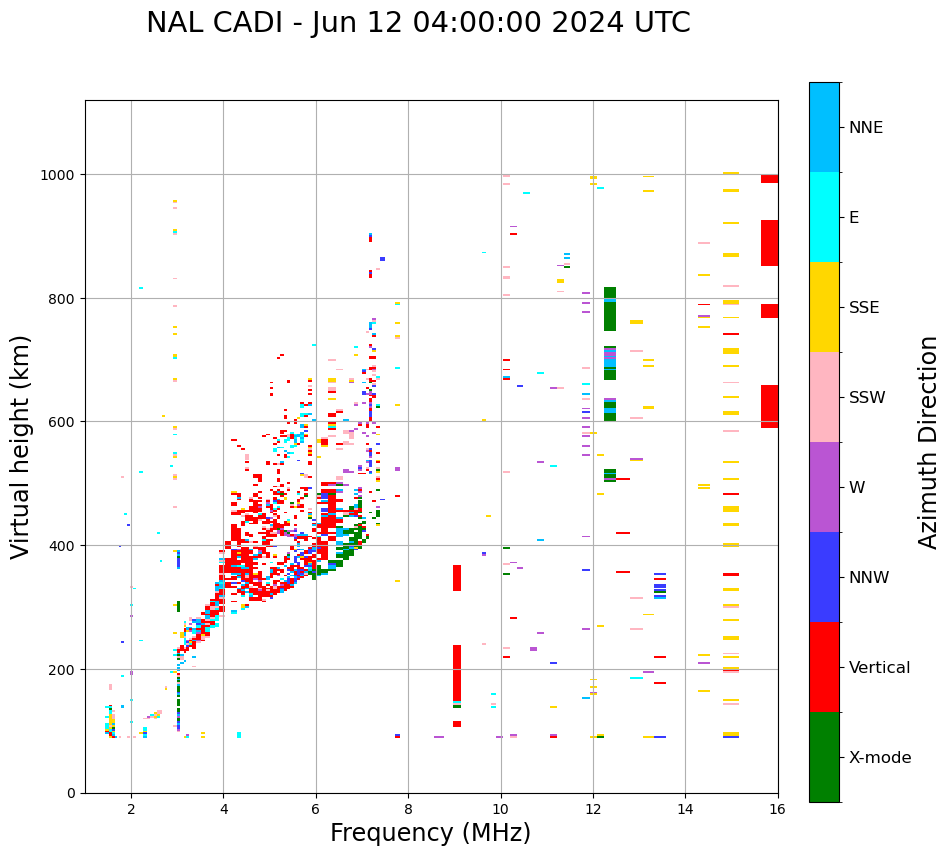 NAL CADI - Jun 12 04:00:00 2024 UTC

Virtual height (km)

1000
800
600
400
200
0

2 4 6 8 10 12 14 16

Frequency (MHz)

NNE
E
SSE
SSW
W
NNW
Vertical
X-mode

Azimuth Direction